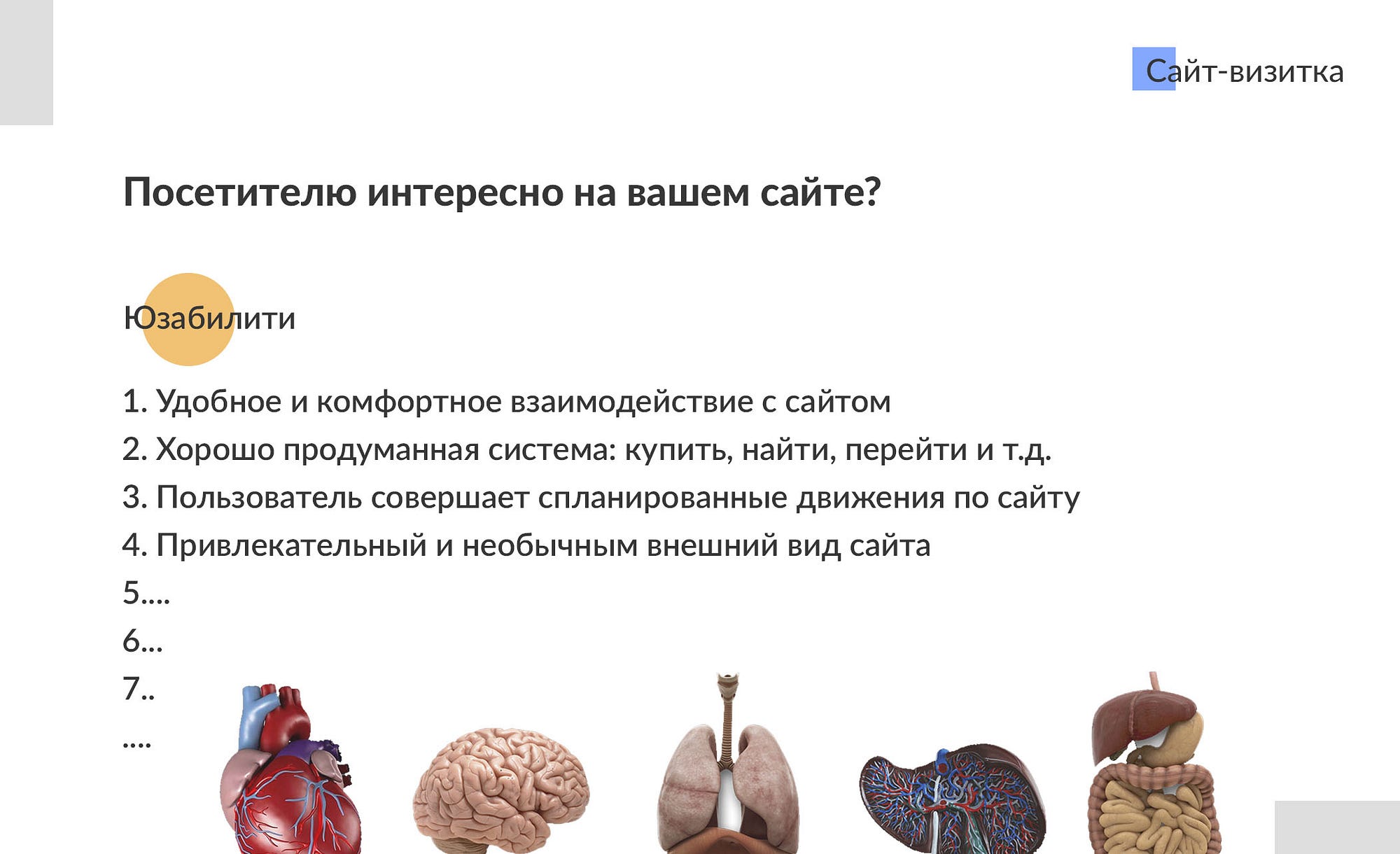 Сайт-визитка

Посетителю интересно на вашем сайте?

Юзабилити

1. Удобное и комфортное взаимодействие с сайтом
2. Хорошо продуманная система: купить, найти, перейти и т.д.
3. Пользователь совершает спланированные движения по сайту
4. Привлекательный и необычным внешний вид сайта
5....
6...
7..
....